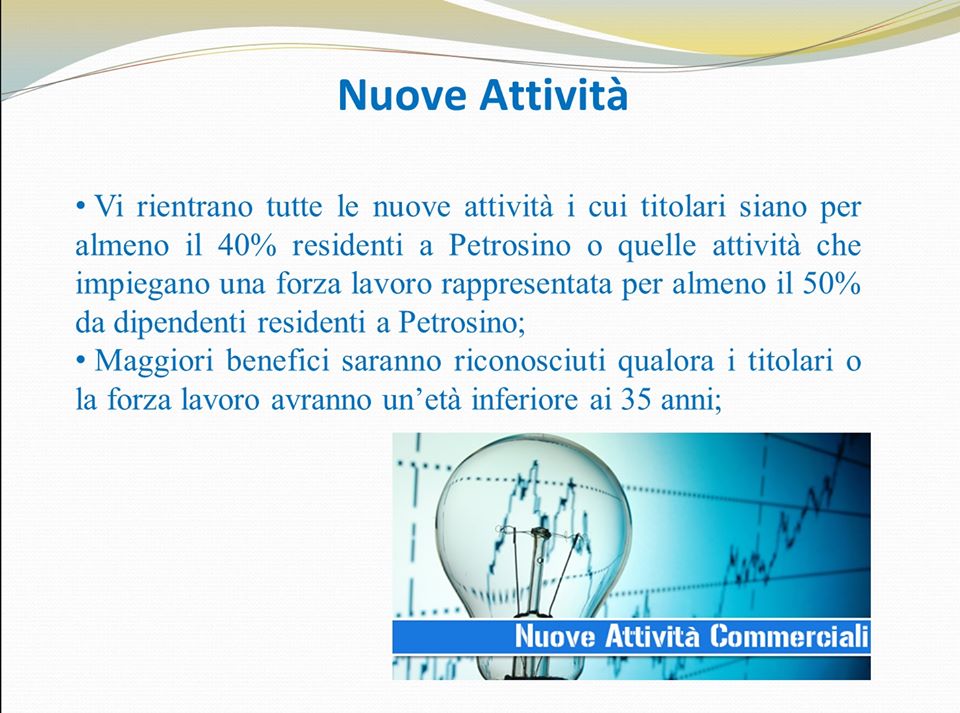 Nuove Attività

• Vi rientrano tutte le nuove attività i cui titolari siano per almeno il 40% residenti a Petrosino o quelle attività che impiegano una forza lavoro rappresentata per almeno il 50% da dipendenti residenti a Petrosino;
• Maggiori benefici saranno riconosciuti qualora i titolari o la forza lavoro avranno un'età inferiore ai 35 anni;

Nuove Attività Commerciali